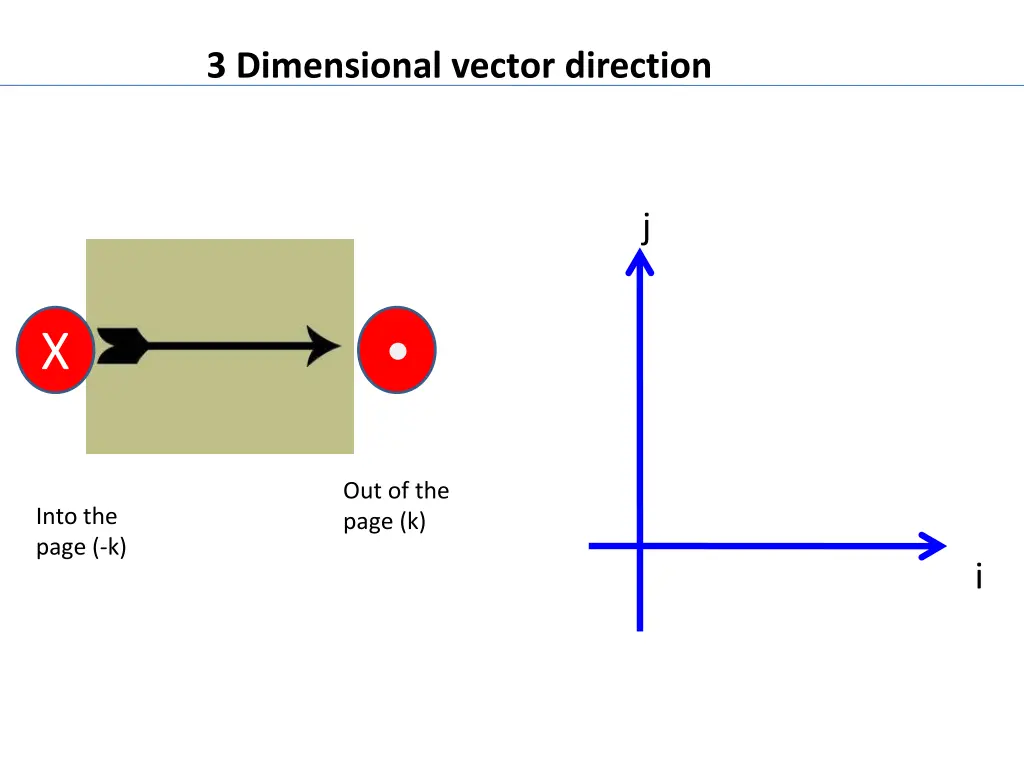 3 Dimensional vector direction

X

Into the page (-k)

Out of the page (k)

j

i